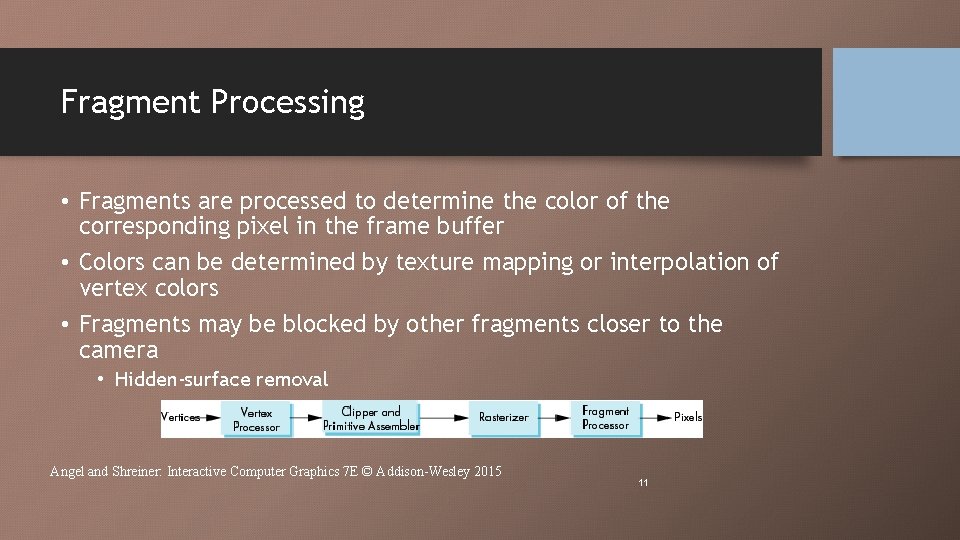 Fragment Processing

• Fragments are processed to determine the color of the corresponding pixel in the frame buffer

• Colors can be determined by texture mapping or interpolation of vertex colors

• Fragments may be blocked by other fragments closer to the camera

• Hidden-surface removal

Vertices Vertex Processor Clipper and Primitive Assembler Rasterizer Fragment Processor Pixels

Angel and Shreiner: Interactive Computer Graphics 7E © Addison-Wesley 2015

11